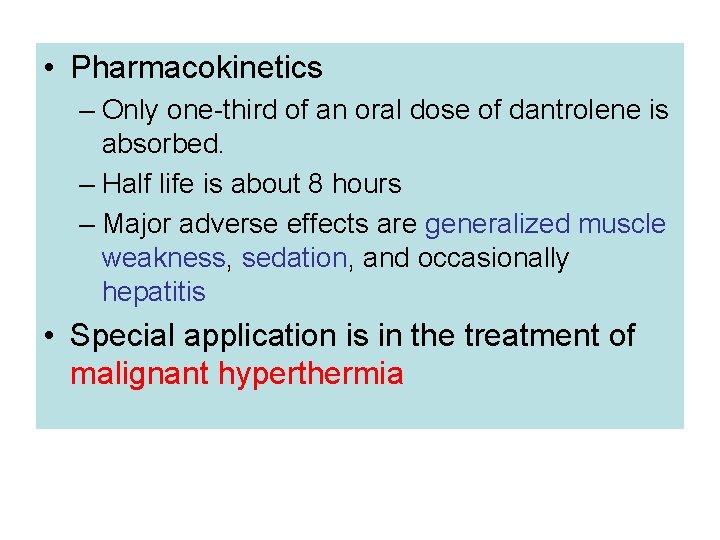 • Pharmacokinetics

– Only one-third of an oral dose of dantrolene is absorbed.

– Half life is about 8 hours

– Major adverse effects are generalized muscle weakness, sedation, and occasionally hepatitis

• Special application is in the treatment of malignant hyperthermia